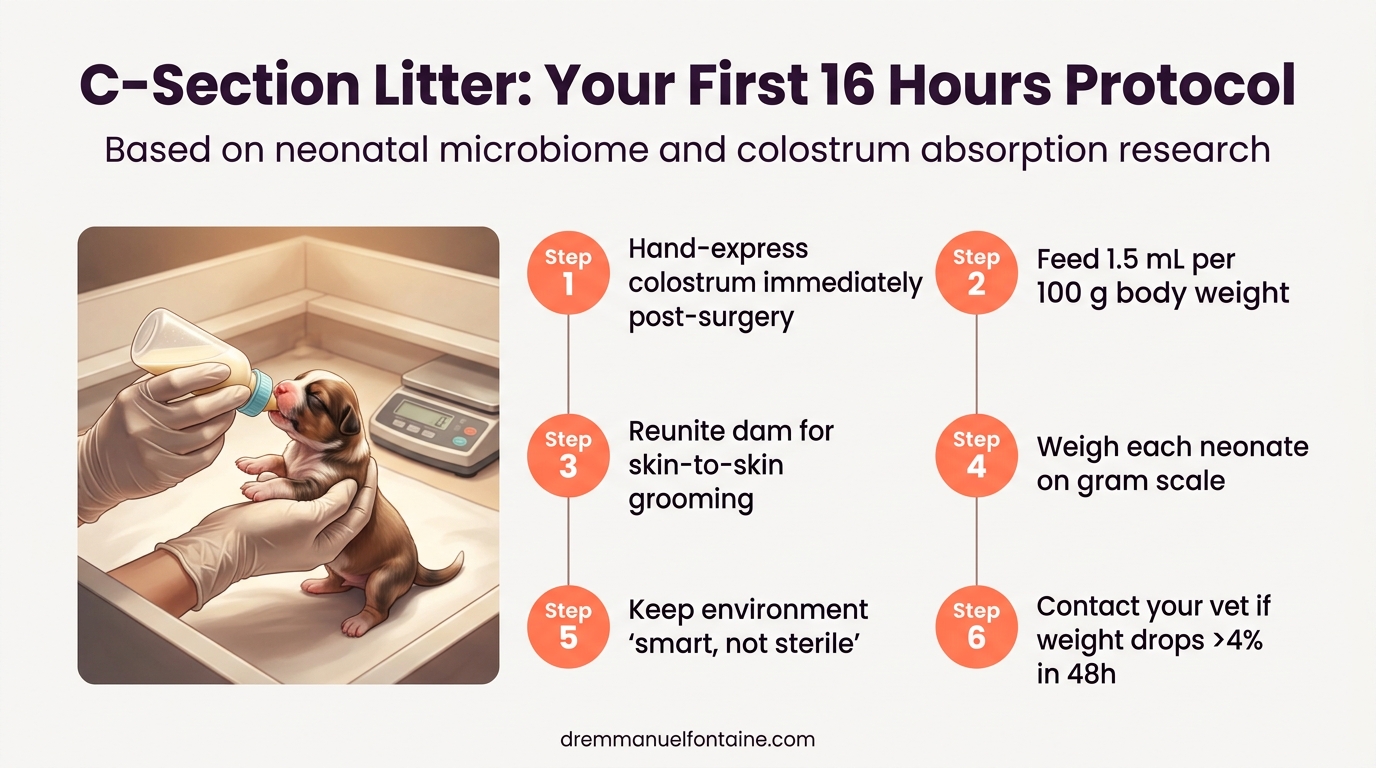 C-Section Litter: Your First 16 Hours Protocol

Based on neonatal microbiome and colostrum absorption research

Step 1
Hand-express colostrum immediately post-surgery

Step 3
Reunite dam for skin-to-skin grooming

Step 5
Keep environment 'smart, not sterile'

Step 2
Feed 1.5 mL per 100 g body weight

Step 4
Weigh each neonate on gram scale

Step 6
Contact your vet if weight drops >4% in 48h

dremmanuelfontaine.com